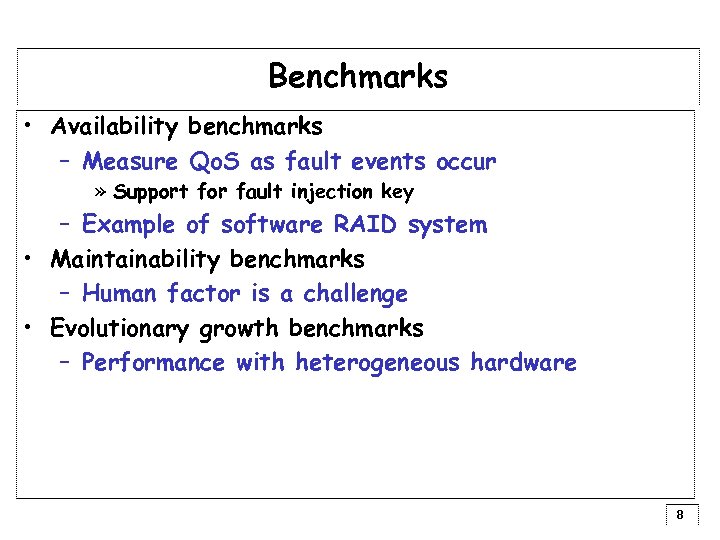 Benchmarks

• Availability benchmarks
– Measure QoS as fault events occur
» Support for fault injection key
– Example of software RAID system
• Maintainability benchmarks
– Human factor is a challenge
• Evolutionary growth benchmarks
– Performance with heterogeneous hardware

8